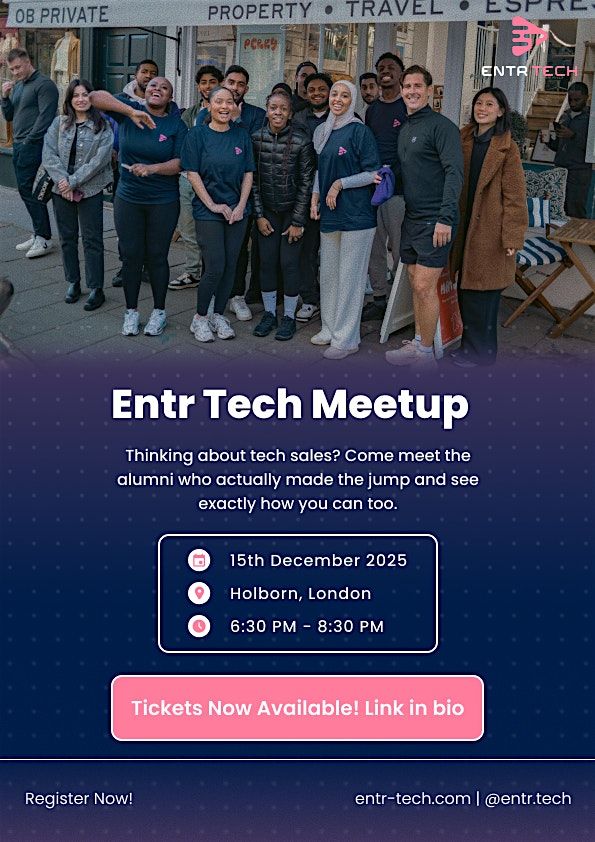 OB PRIVATE PROPERTY • TRAVEL • ESPRE

ENTR TECH

Entr Tech Meetup

Thinking about tech sales? Come meet the alumni who actually made the jump and see exactly how you can too.

15th December 2025
Holborn, London
6:30 PM - 8:30 PM

Tickets Now Available! Link in bio

Register Now!

entr-tech.com | @entr.tech